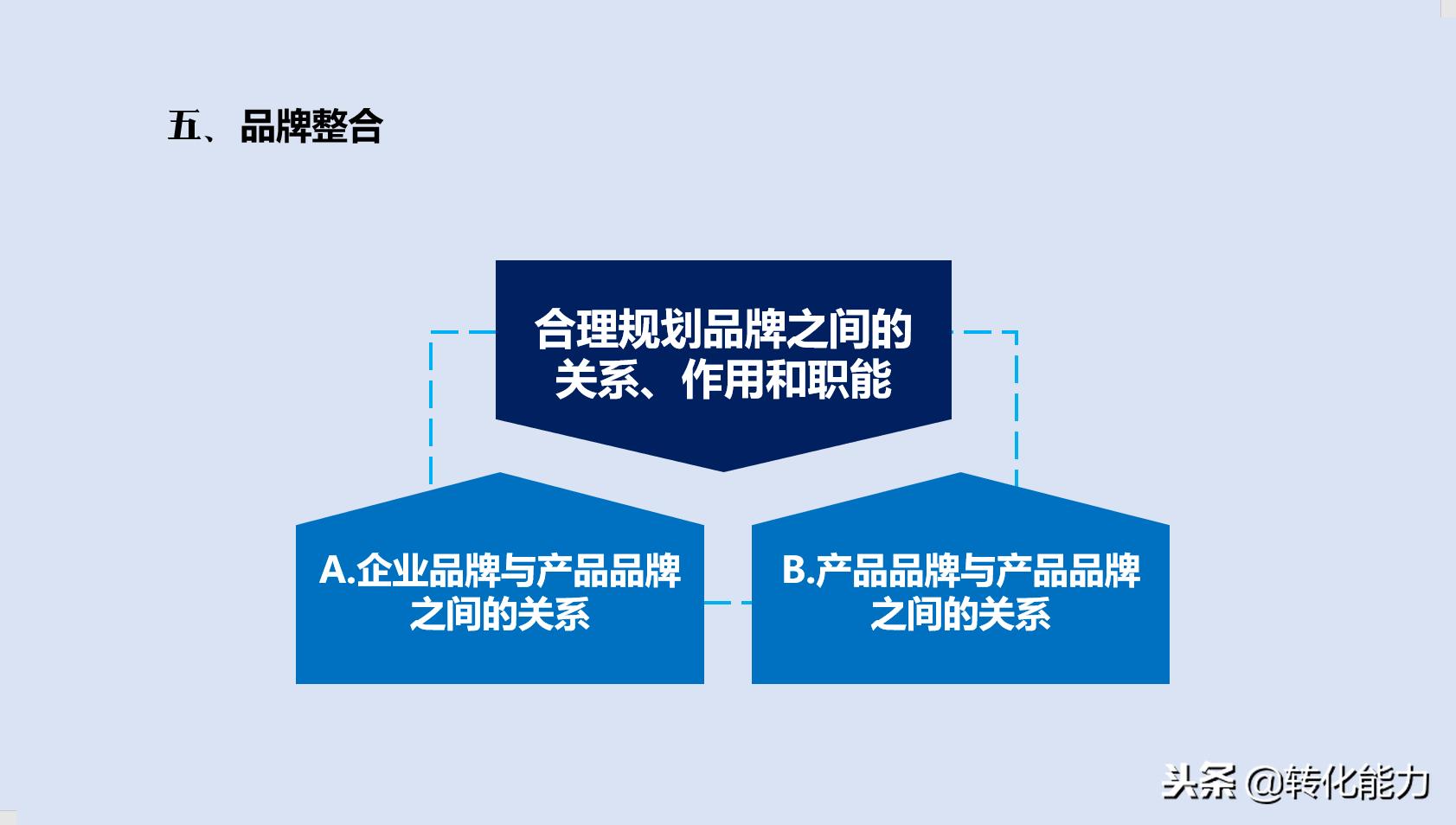 五、品牌整合

合理规划品牌之间的关系、作用和职能

A.企业品牌与产品品牌之间的关系

B.产品品牌与产品品牌之间的关系

头条 @转化能力